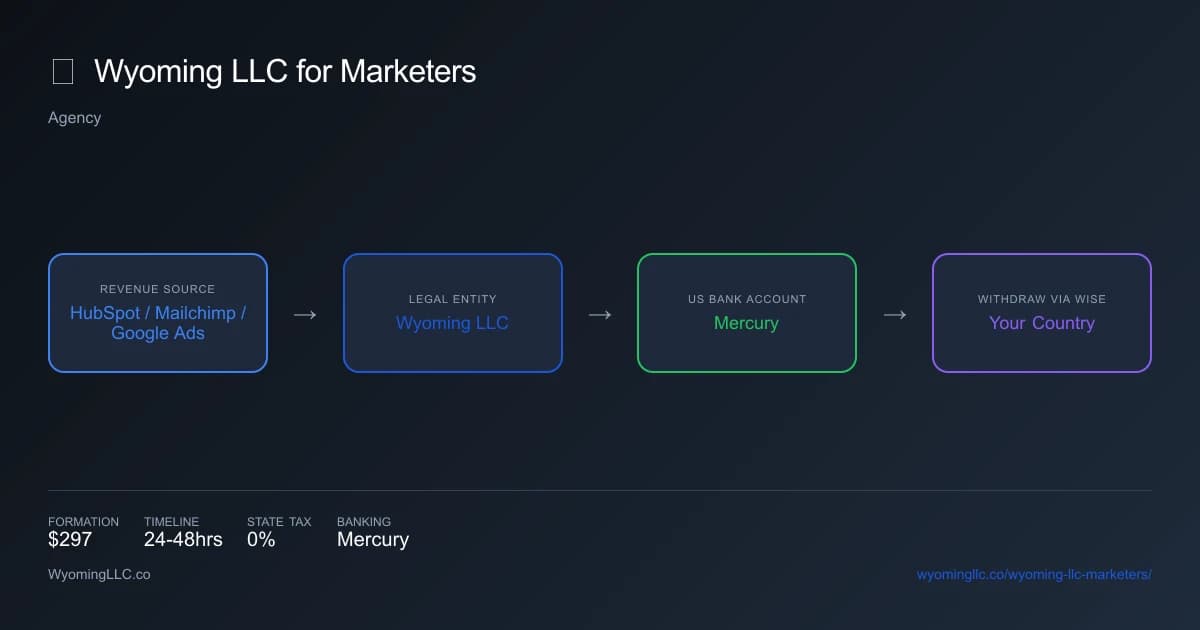 Wyoming LLC for Marketers

Agency

REVENUE SOURCE
HubSpot / Mailchimp / Google Ads

→

LEGAL ENTITY
Wyoming LLC

→

US BANK ACCOUNT
Mercury

→

WITHDRAW VIA WISE
Your Country

FORMATION
$297

TIMELINE
24-48hrs

STATE TAX
0%

BANKING
Mercury

WyomingLLC.co

wyomingllc.co/wyoming-llc-marketers/